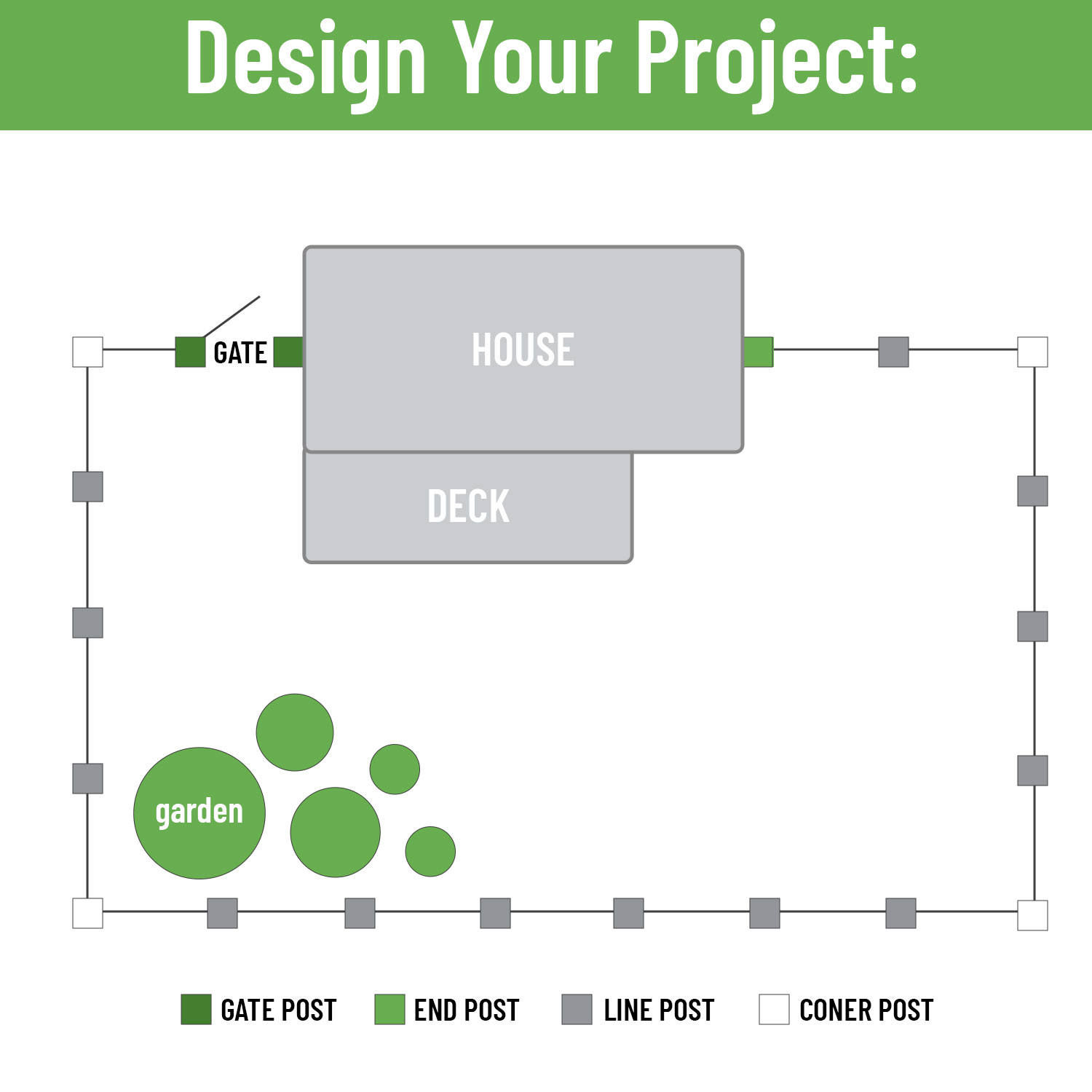 Design Your Project:

GATE

HOUSE

DECK

garden

GATE POST END POST LINE POST CONER POST